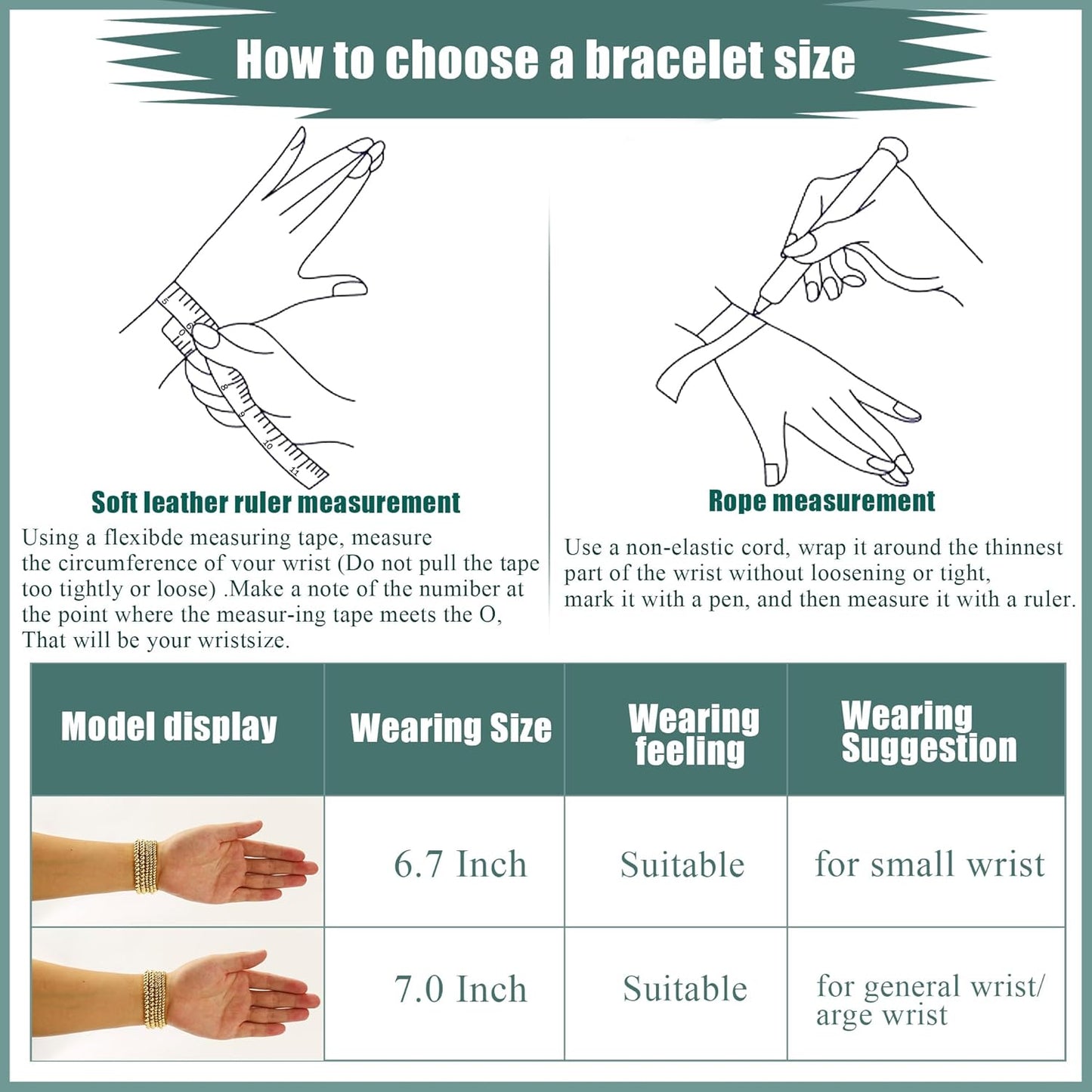 How to choose a bracelet size

Soft leather ruler measurement

Using a flexibde measuring tape, measure the circumference of vour wrist (Do not pull the tape too tightly or loose) .Make a note of the number at the point where the measur-ing tape meets the O, That will be your wristsize.

Rope measurement

Use a non-elastic cord, wrap it around the thinnest part of the wrist without loosening or tight, mark it with a pen, and then measure it with a ruler.

| Model display | Wearing Size | Wearing feeling | Wearing Suggestion |
|---|---|---|---|
| | 6.7 Inch | Suitable | for small wrist |
| | 7.0 Inch | Suitable | for general wrist/ arge wrist |